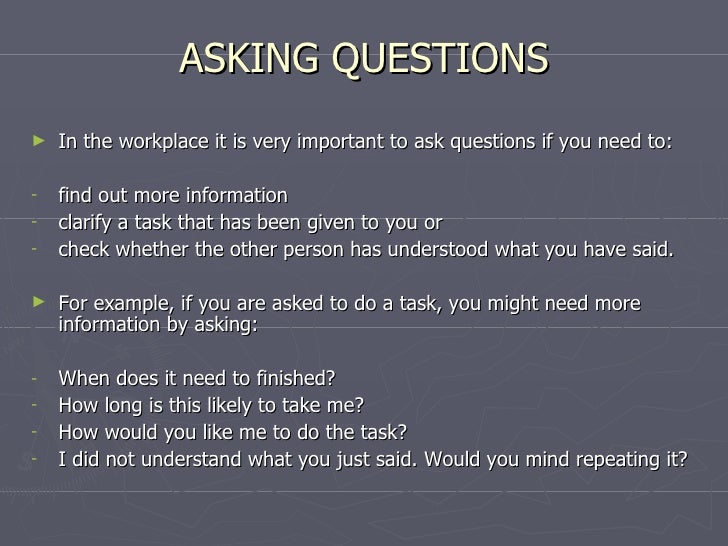 ASKING QUESTIONS

► In the workplace it is very important to ask questions if you need to:

- find out more information
- clarify a task that has been given to you or
- check whether the other person has understood what you have said.

► For example, if you are asked to do a task, you might need more information by asking:

- When does it need to finished?
- How long is this likely to take me?
- How would you like me to do the task?
- I did not understand what you just said. Would you mind repeating it?